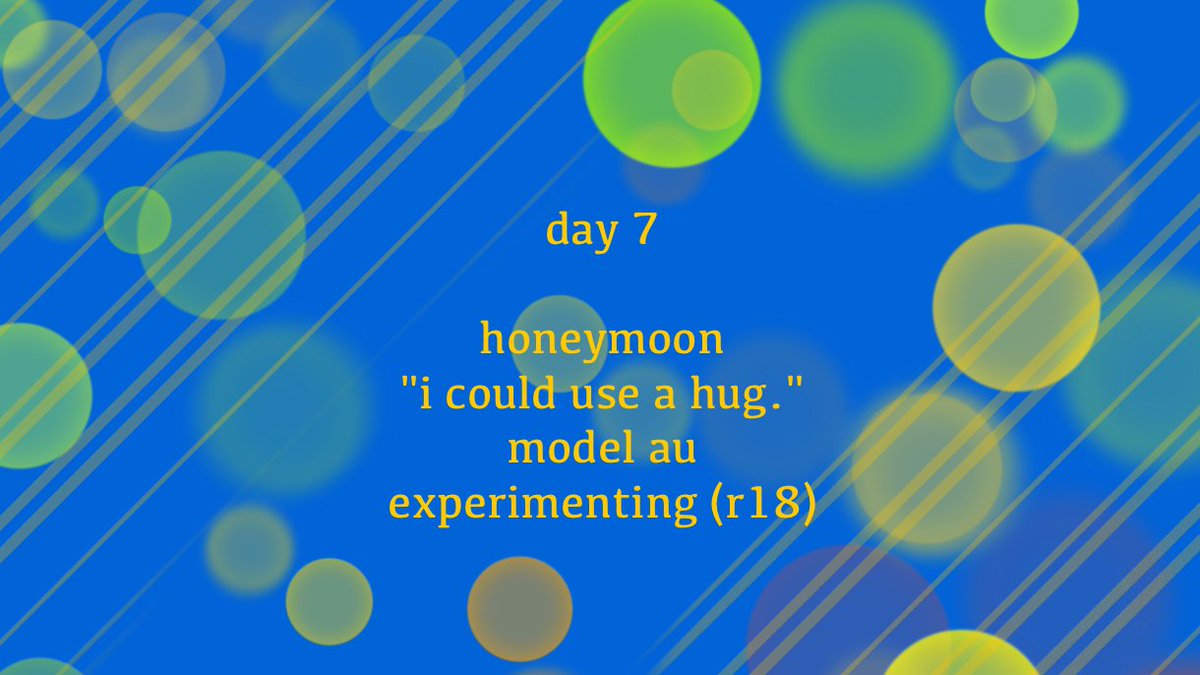 day 7

honeymoon
"i could use a hug."
model au
experimenting (r18)